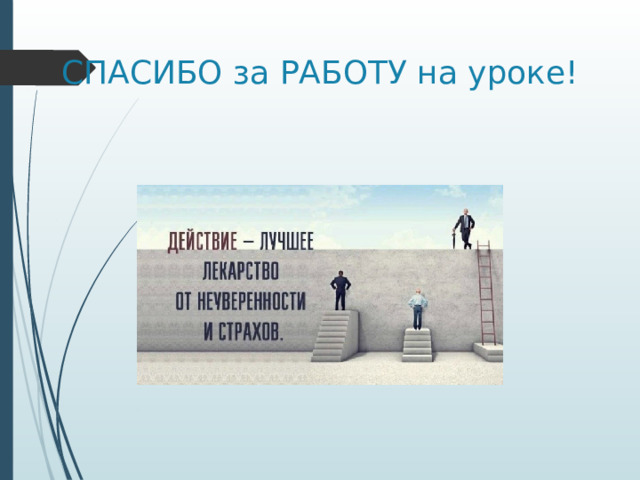 СПАСИБО за РАБОТУ на уроке!

ДЕЙСТВИЕ – ЛУЧШЕЕ ЛЕКАРСТВО ОТ НЕУВЕРЕННОСТИ И СТРАХОВ.